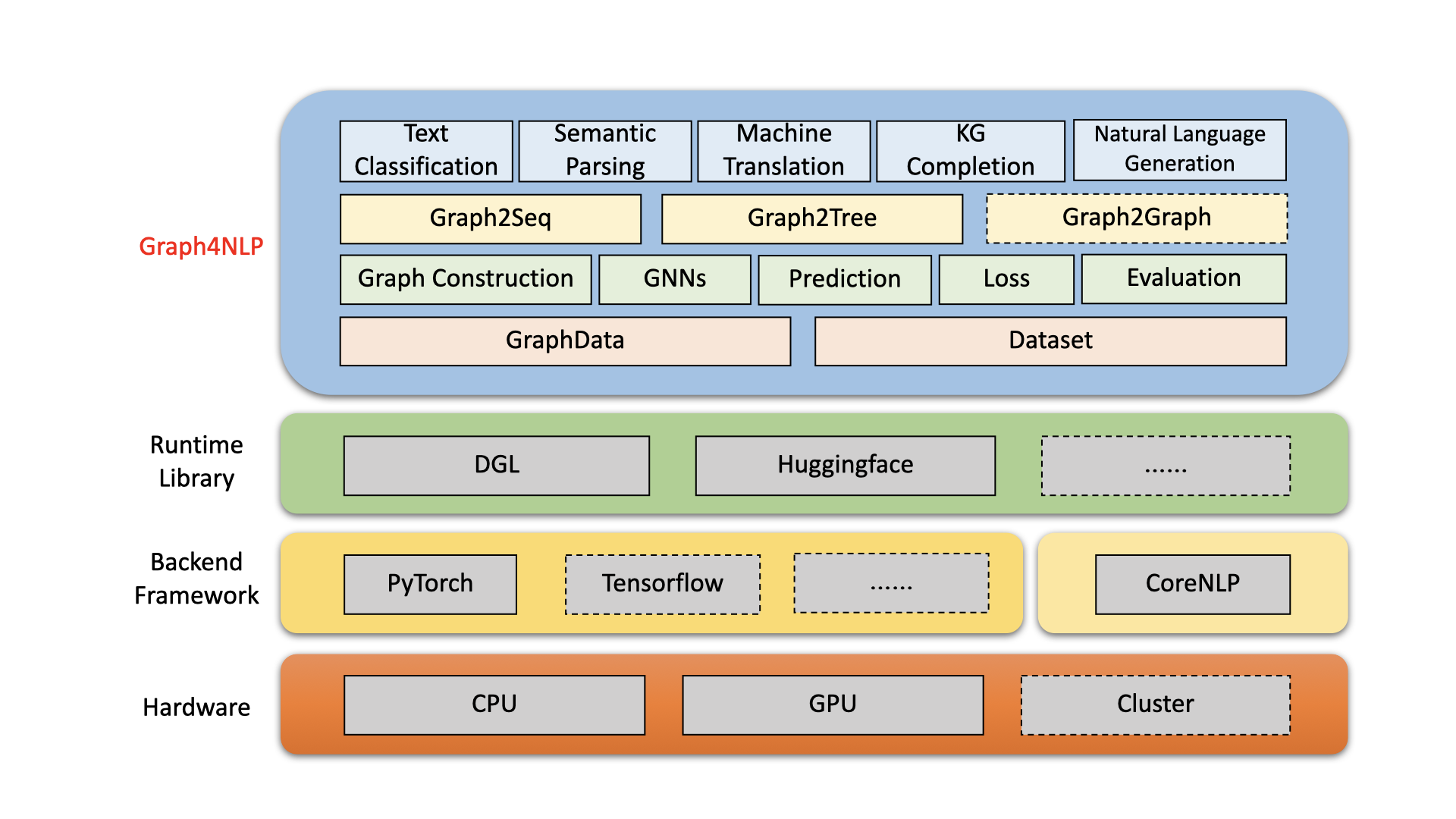 Graph4NLP

Text Classification
Semantic Parsing
Machine Translation
KG Completion
Natural Language Generation

Graph2Seq
Graph2Tree
Graph2Graph

Graph Construction
GNNs
Prediction
Loss
Evaluation

GraphData
Dataset

Runtime Library

DGL
Huggingface
......

Backend Framework

PyTorch
Tensorflow
......
CoreNLP

Hardware

CPU
GPU
Cluster